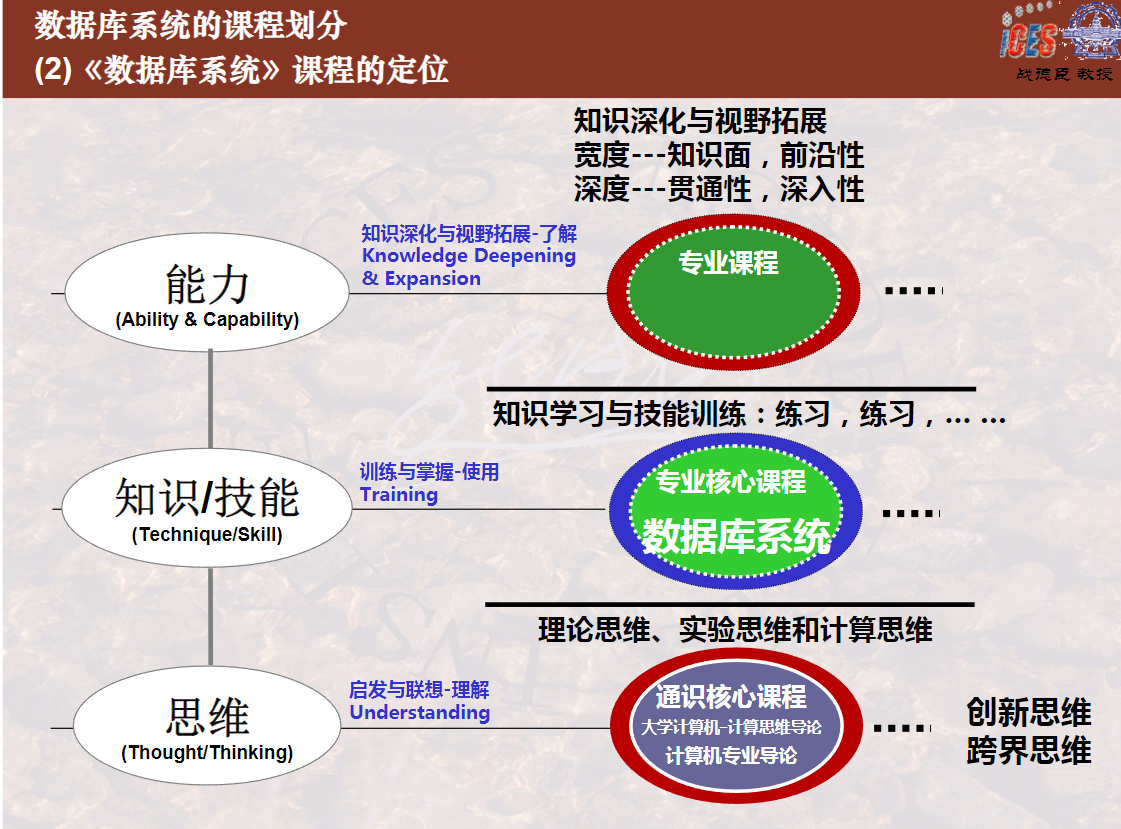 数据库系统的课程划分
(2)《数据库系统》课程的定位

iCES
战德臣 教授

知识深化与视野拓展
宽度---知识面，前沿性
深度---贯通性，深入性

能力
(Ability & Capability)

知识深化与视野拓展-了解
Knowledge Deepening & Expansion

专业课程

....

知识学习与技能训练：练习，练习，... ...

知识/技能
(Technique/Skill)

训练与掌握-使用
Training

专业核心课程
数据库系统

....

理论思维、实验思维和计算思维

思维
(Thought/Thinking)

启发与联想-理解
Understanding

通识核心课程
大学计算机-计算思维导论
计算机专业导论

....

创新思维
跨界思维